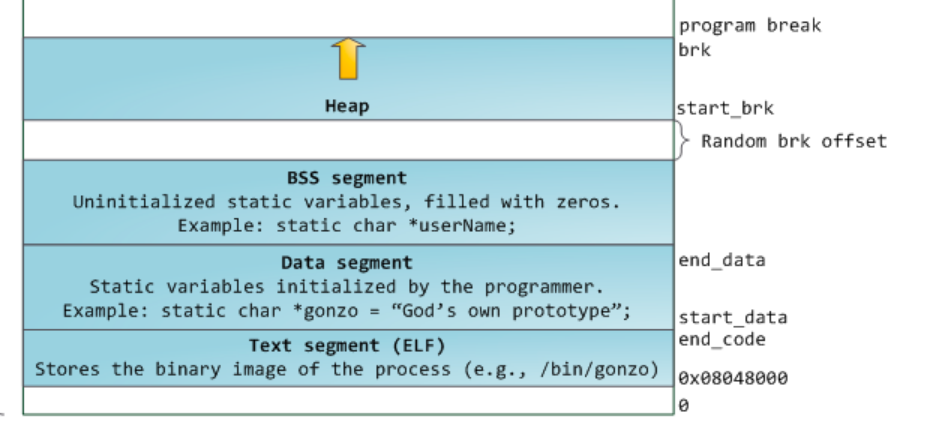 program break
brk

Heap

start_brk

Random brk offset

BSS segment
Uninitialized static variables, filled with zeros.
Example: static char *userName;

Data segment
Static variables initialized by the programmer.
Example: static char *gonzo = “God’s own prototype”;

end_data

start_data
end_code

Text segment (ELF)
Stores the binary image of the process (e.g., /bin/gonzo)

0x08048000

0